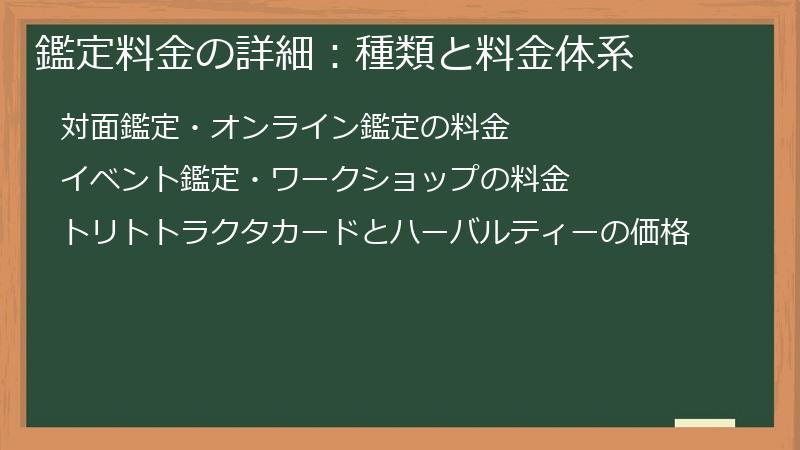 鑑定料金の詳細：種類と料金体系

対面鑑定・オンライン鑑定の料金

イベント鑑定・ワークショップの料金

トリトトラクタカードとハーバルティーの価格